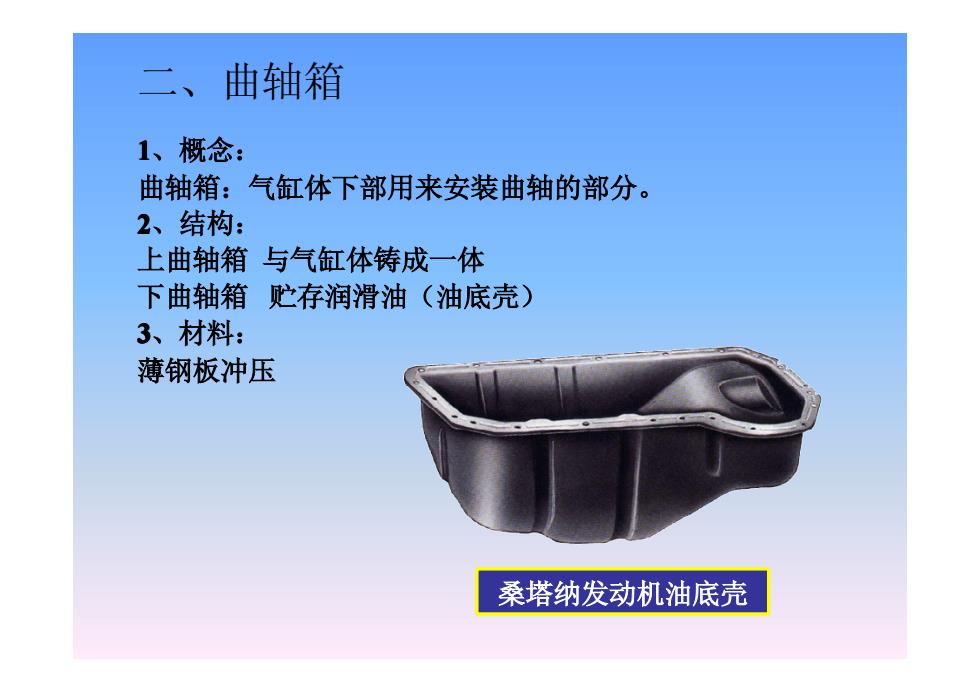 二、曲轴箱

1、概念：
曲轴箱：气缸体下部用来安装曲轴的部分。
2、结构：
上曲轴箱 与气缸体铸成一体
下曲轴箱 贮存润滑油（油底壳）
3、材料：
薄钢板冲压

桑塔纳发动机油底壳